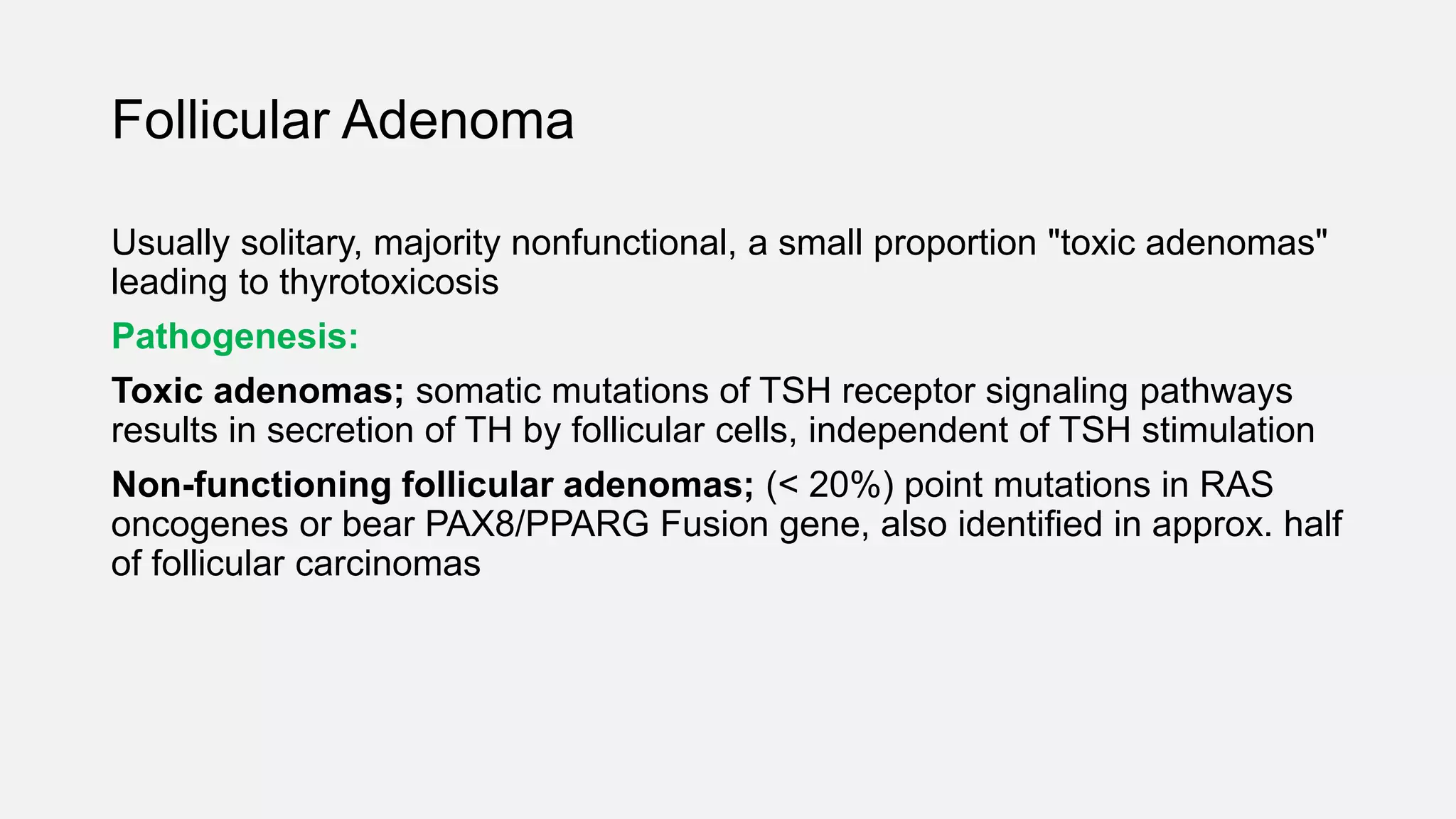 Follicular Adenoma

Usually solitary, majority nonfunctional, a small proportion "toxic adenomas" leading to thyrotoxicosis

Pathogenesis:

Toxic adenomas; somatic mutations of TSH receptor signaling pathways results in secretion of TH by follicular cells, independent of TSH stimulation

Non-functioning follicular adenomas; (< 20%) point mutations in RAS oncogenes or bear PAX8/PPARG Fusion gene, also identified in approx. half of follicular carcinomas